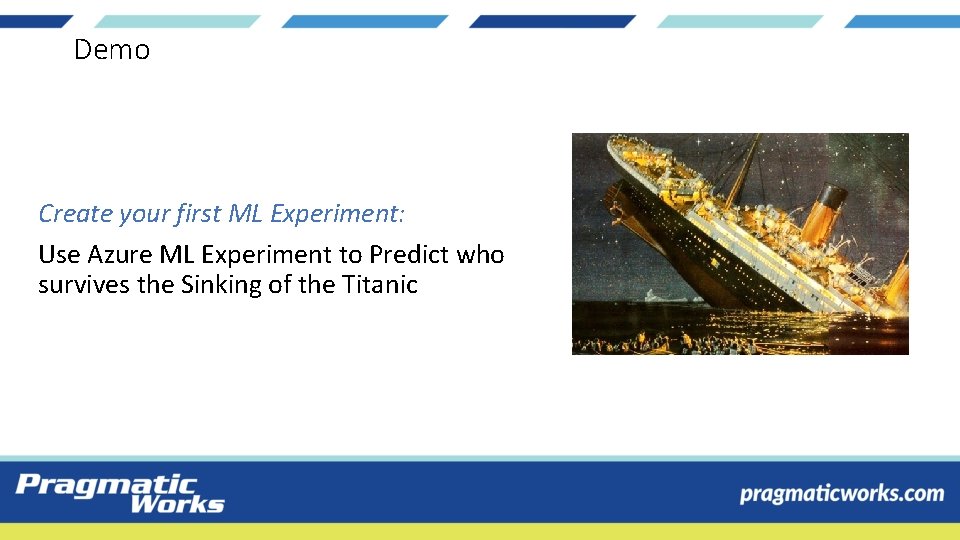 Demo

Create your first ML Experiment:

Use Azure ML Experiment to Predict who survives the Sinking of the Titanic

Pragmatic Works

pragmaticworks.com